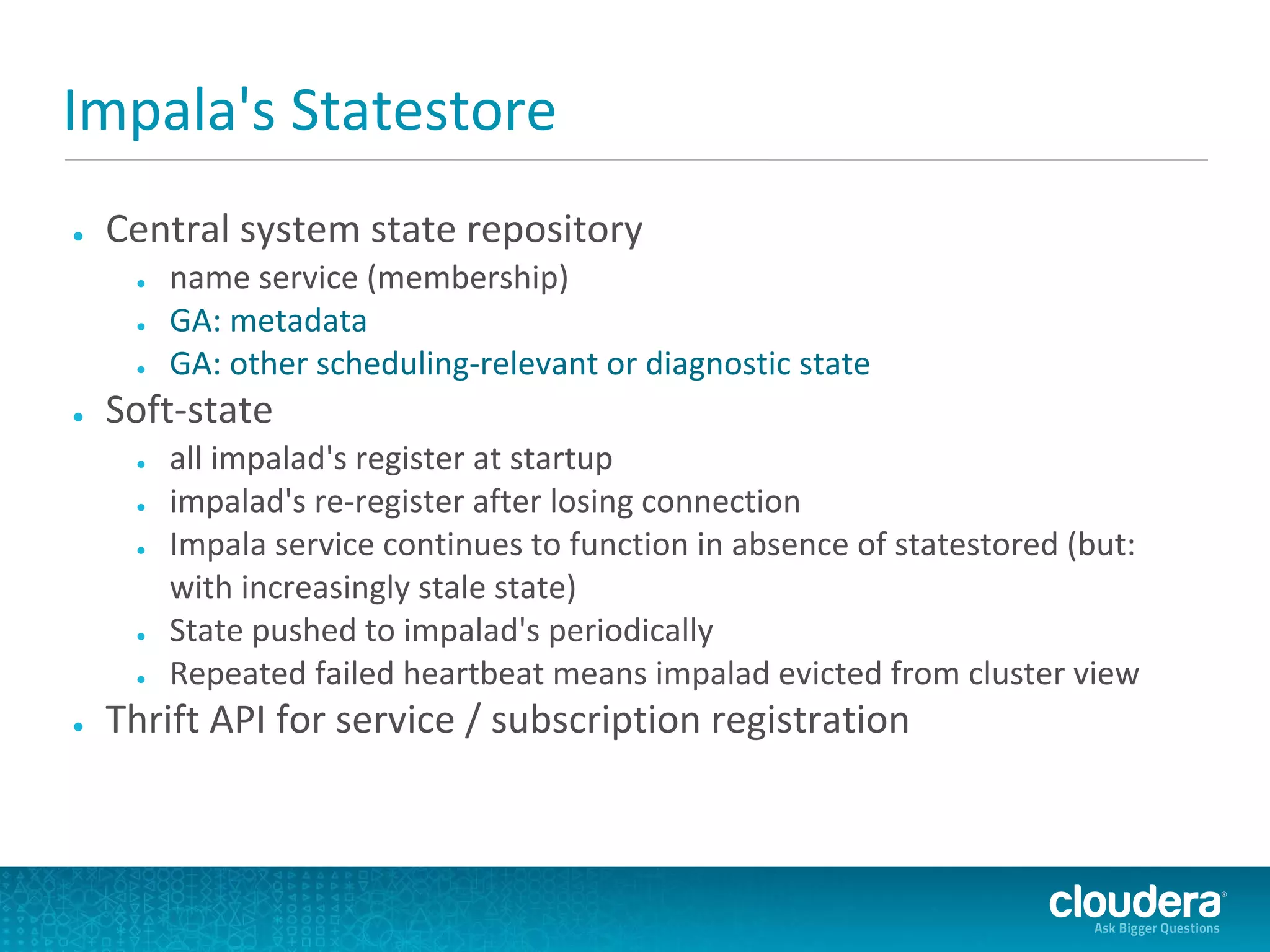 Impala's Statestore

- Central system state repository
  - name service (membership)
  - GA: metadata
  - GA: other scheduling-relevant or diagnostic state
- Soft-state
  - all impalad's register at startup
  - impalad's re-register after losing connection
  - Impala service continues to function in absence of statestored (but: with increasingly stale state)
  - State pushed to impalad's periodically
  - Repeated failed heartbeat means impalad evicted from cluster view
- Thrift API for service / subscription registration

cloudera®
Ask Bigger Questions